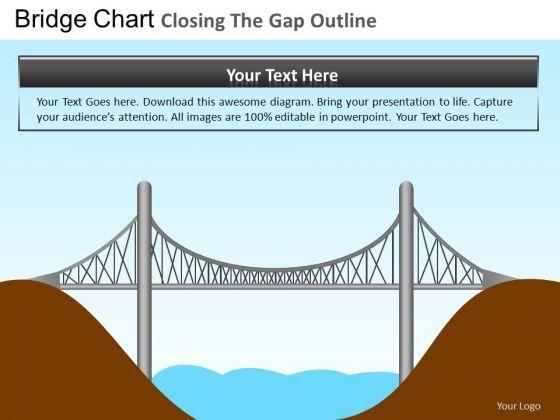 Bridge Chart Closing The Gap Outline

Your Text Here

Your Text Goes here. Download this awesome diagram. Bring your presentation to life. Capture your audience's attention. All images are 100% editable in powerpoint. Your Text Goes here.

Your Logo